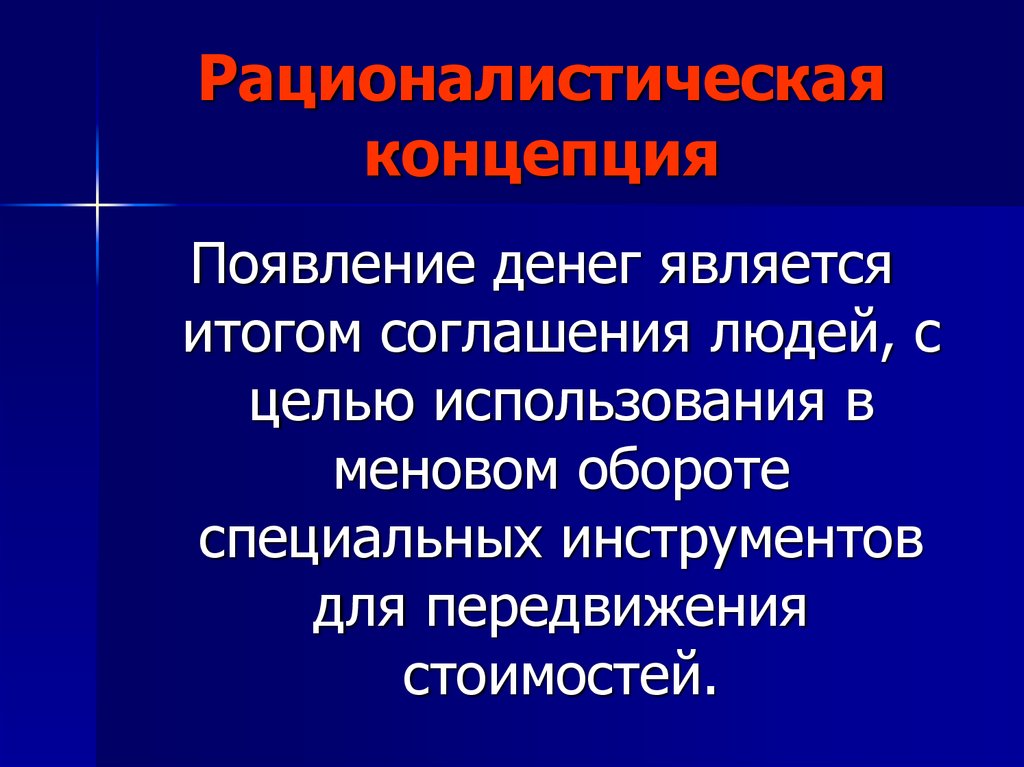 Рационалистическая концепция

Появление денег является итогом соглашения людей, с целью использования в меновом обороте специальных инструментов для передвижения стоимостей.